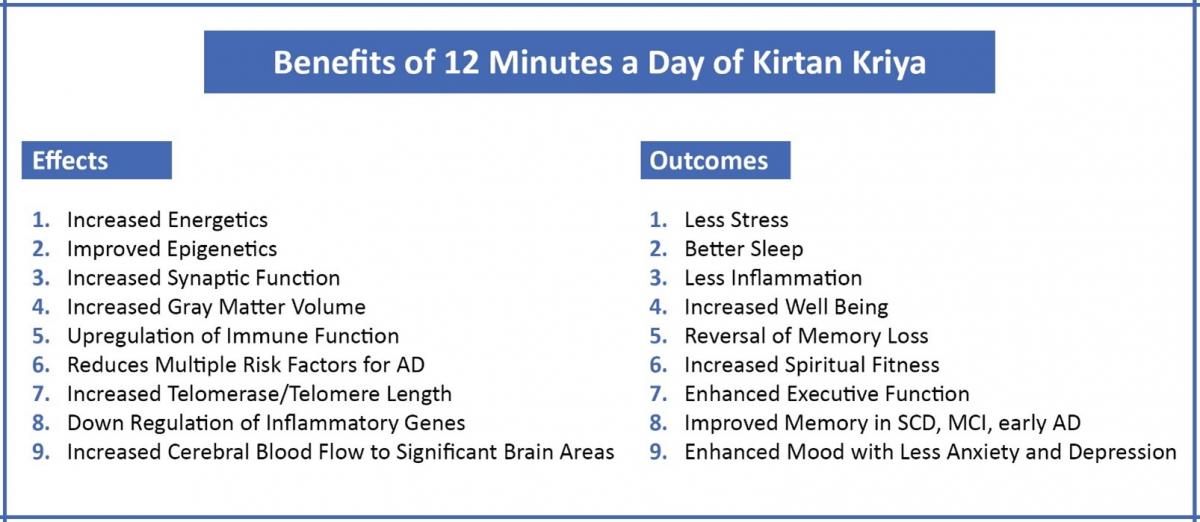 Benefits of 12 Minutes a Day of Kirtan Kriya

Effects

1. Increased Energetics
2. Improved Epigenetics
3. Increased Synaptic Function
4. Increased Gray Matter Volume
5. Upregulation of Immune Function
6. Reduces Multiple Risk Factors for AD
7. Increased Telomerase/Telomere Length
8. Down Regulation of Inflammatory Genes
9. Increased Cerebral Blood Flow to Significant Brain Areas

Outcomes

1. Less Stress
2. Better Sleep
3. Less Inflammation
4. Increased Well Being
5. Reversal of Memory Loss
6. Increased Spiritual Fitness
7. Enhanced Executive Function
8. Improved Memory in SCD, MCI, early AD
9. Enhanced Mood with Less Anxiety and Depression